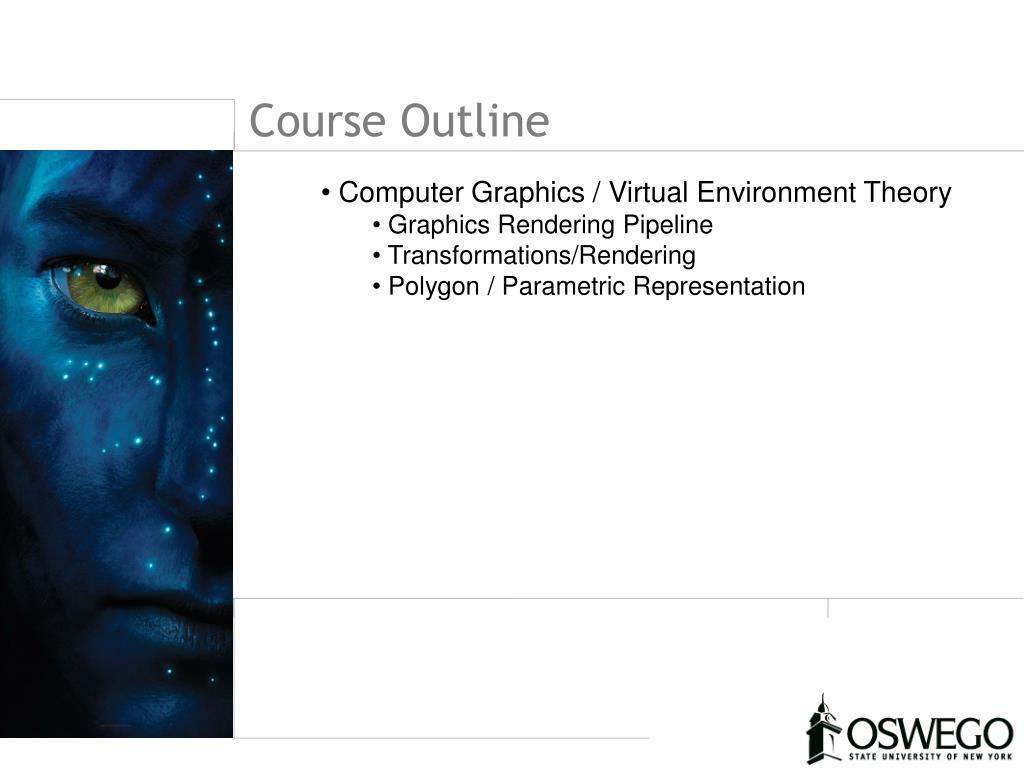 Course Outline

• Computer Graphics / Virtual Environment Theory
  • Graphics Rendering Pipeline
  • Transformations/Rendering
  • Polygon / Parametric Representation

OSWEGO
STATE UNIVERSITY OF NEW YORK